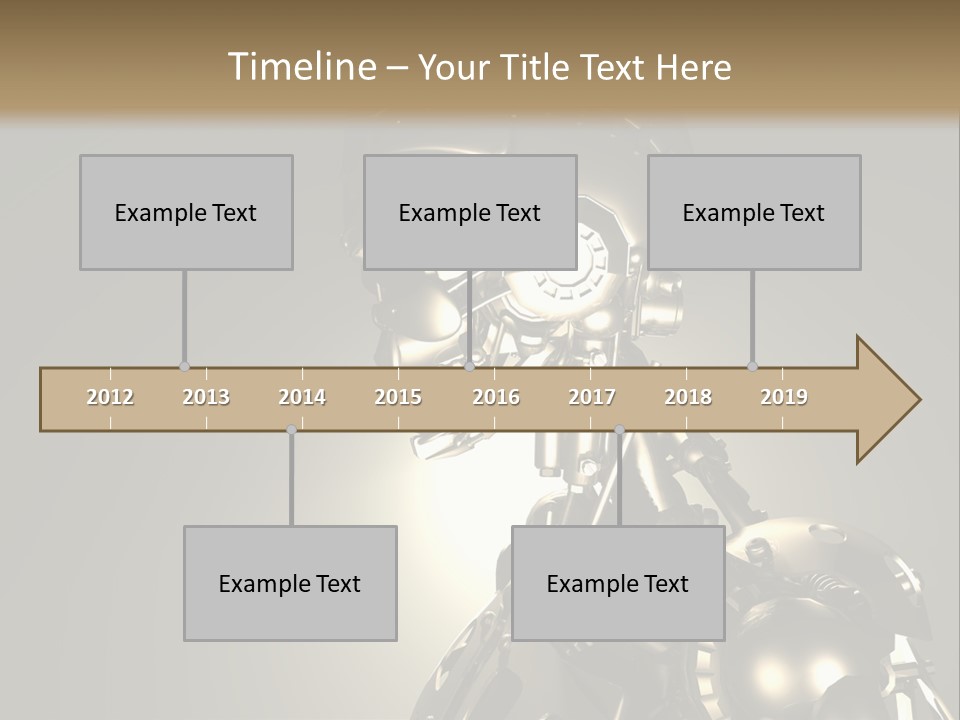 Timeline – Your Title Text Here

Example Text

Example Text

Example Text

2012 2013 2014 2015 2016 2017 2018 2019

Example Text

Example Text